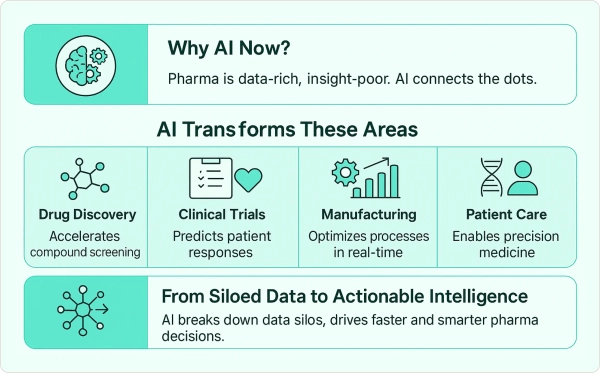 Why AI Now?

Pharma is data-rich, insight-poor. AI connects the dots.

AI Transforms These Areas

Drug Discovery
Accelerates compound screening

Clinical Trials
Predicts patient responses

Manufacturing
Optimizes processes in real-time

Patient Care
Enables precision medicine

From Siloed Data to Actionable Intelligence

AI breaks down data silos, drives faster and smarter pharma decisions.